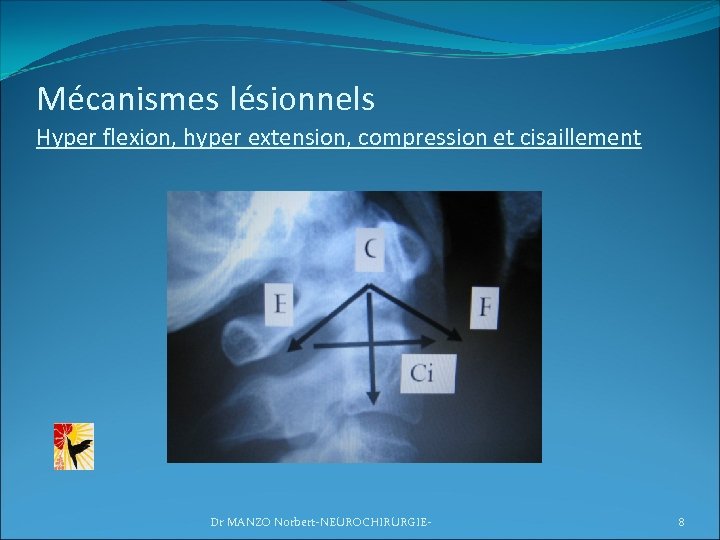 Mécanismes lésionnels

Hyper flexion, hyper extension, compression et cisaillement

C

E

F

Ci

Dr MANZO Norbert-NEUROCHIRURGIE-

8